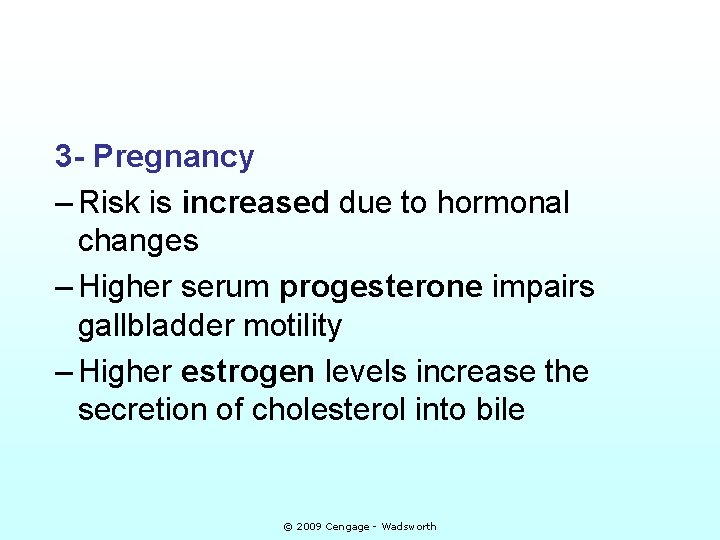 3- Pregnancy

– Risk is increased due to hormonal changes

– Higher serum progesterone impairs gallbladder motility

– Higher estrogen levels increase the secretion of cholesterol into bile

© 2009 Cengage - Wadsworth